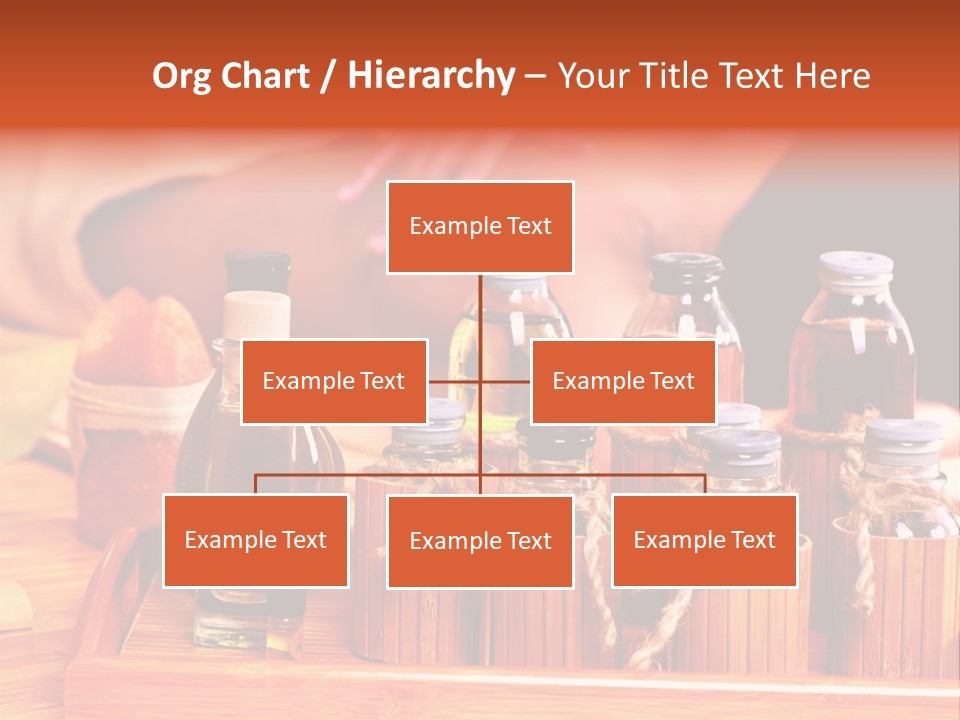 Org Chart / Hierarchy – Your Title Text Here

Example Text

Example Text

Example Text

Example Text

Example Text

Example Text